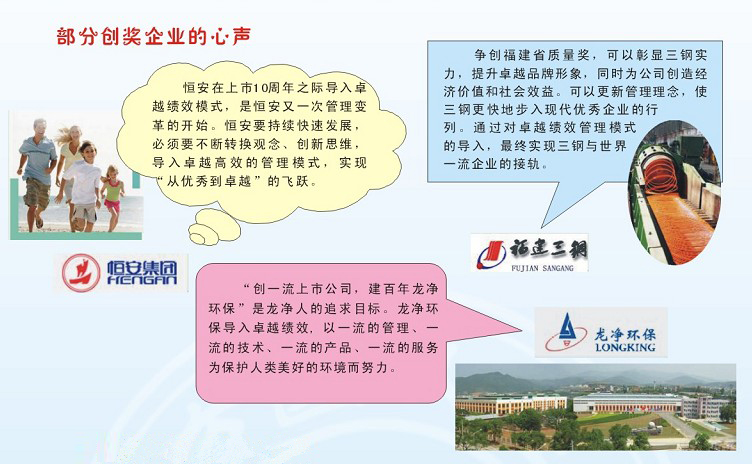 部分创奖企业的心声

恒安在上市10周年之际导入卓越绩效模式，是恒安又一次管理变革的开始。恒安要持续快速发展，必须要不断转换观念、创新思维，导入卓越高效的管理模式，实现“从优秀到卓越”的飞跃。

恒安集团
HENGAN

争创福建省质量奖，可以彰显三钢实力，提升卓越品牌形象，同时为公司创造经济价值和社会效益。可以更新管理理念，使三钢更快地步入现代优秀企业的行列。通过对卓越绩效管理模式的导入，最终实现三钢与世界一流企业的接轨。

福建三钢
FUJIAN SANGANG

“创一流上市公司，建百年龙净环保”是龙净人的追求目标。龙净环保导入卓越绩效，以一流的管理、一流的技术、一流的产品、一流的服务为保护人类美好的环境而努力。

龙净环保
LONGKING